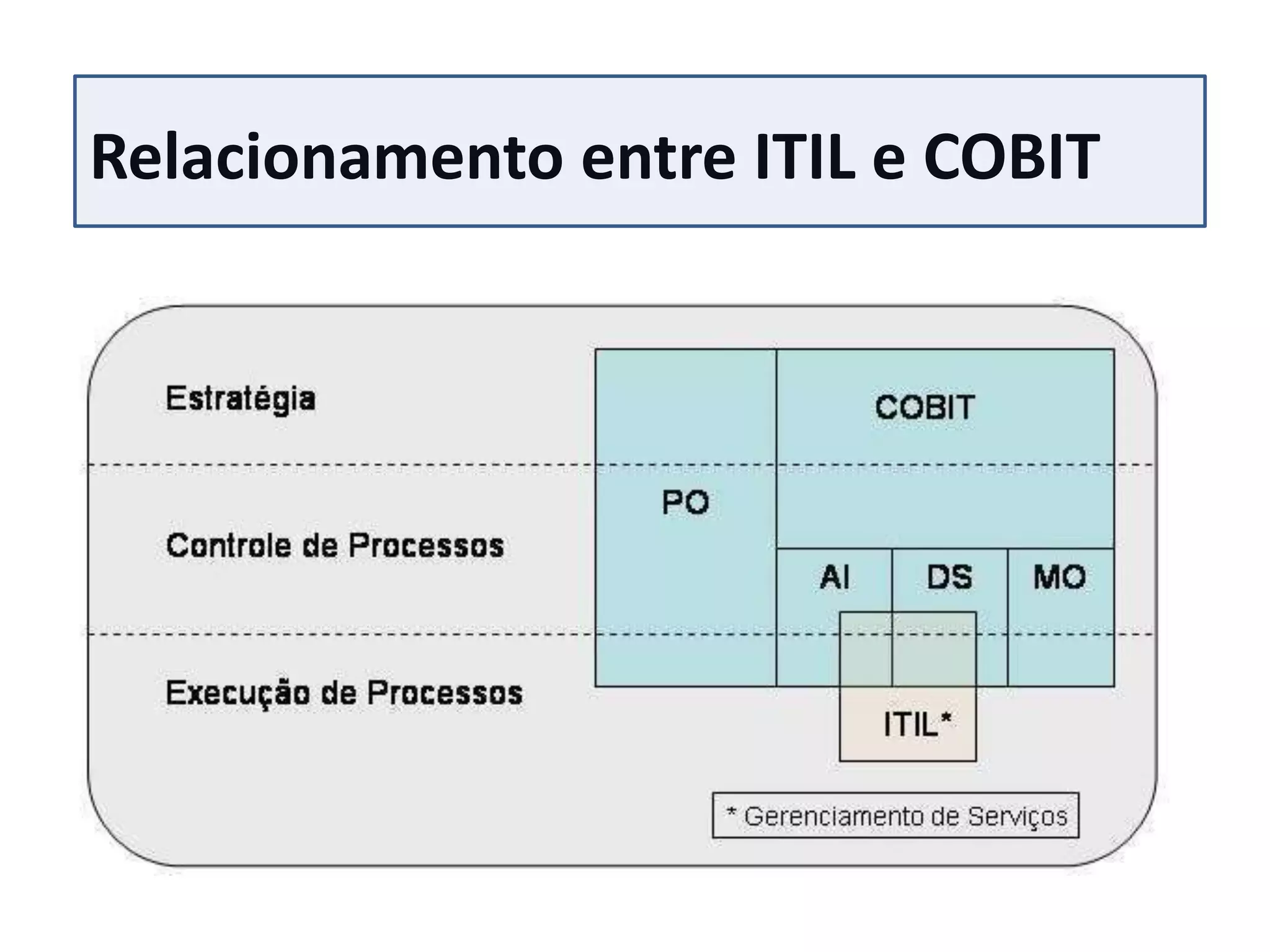 Relacionamento entre ITIL e COBIT

Estratégia

Controle de Processos

Execução de Processos

COBIT

PO

AI

DS

MO

ITIL*

* Gerenciamento de Serviços